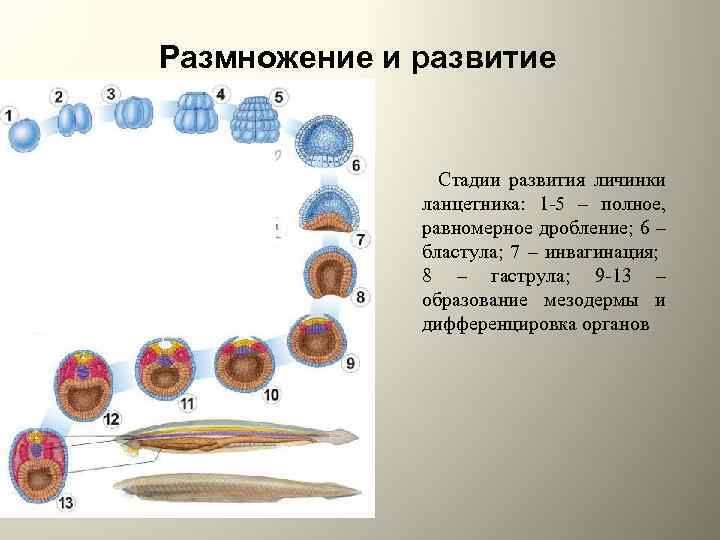 Размножение и развитие

1
2
3
4
5
6
7
8
9
10
11
12
13

Стадии развития личинки ланцетника: 1-5 – полное, равномерное дробление; 6 – бластула; 7 – инвагинация; 8 – гаструла; 9-13 – образование мезодермы и дифференцировка органов